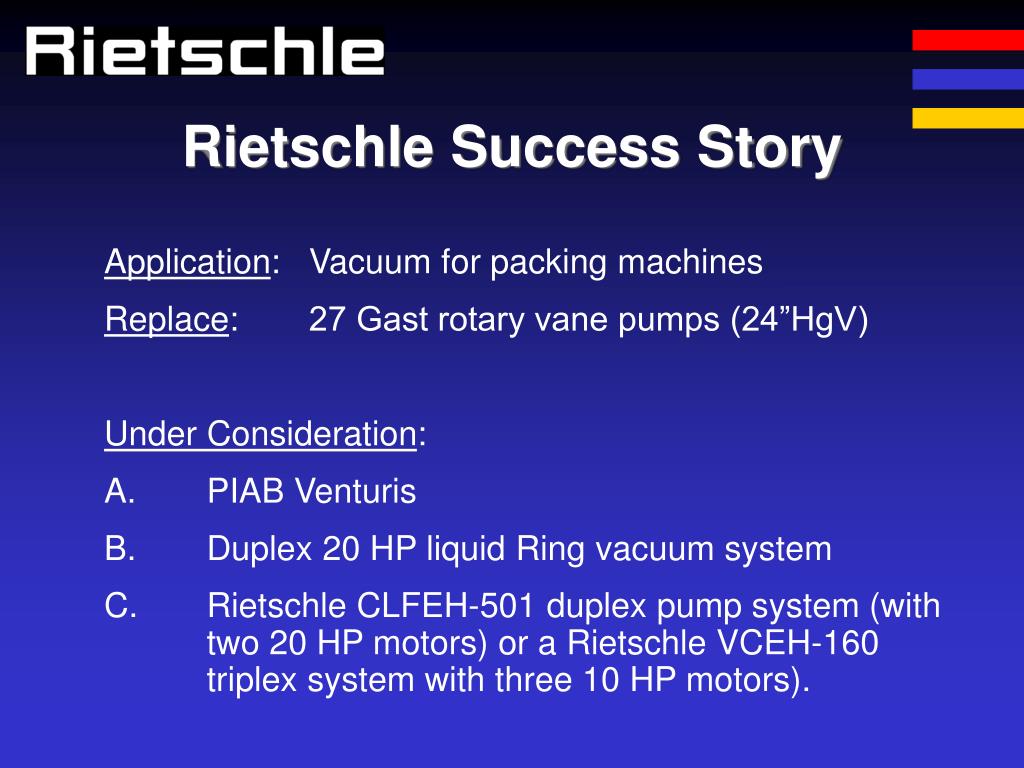 Rietschle

Rietschle Success Story

Application: Vacuum for packing machines

Replace: 27 Gast rotary vane pumps (24”HgV)

Under Consideration:

A. PIAB Venturis

B. Duplex 20 HP liquid Ring vacuum system

C. Rietschle CLFEH-501 duplex pump system (with two 20 HP motors) or a Rietschle VCEH-160 triplex system with three 10 HP motors).